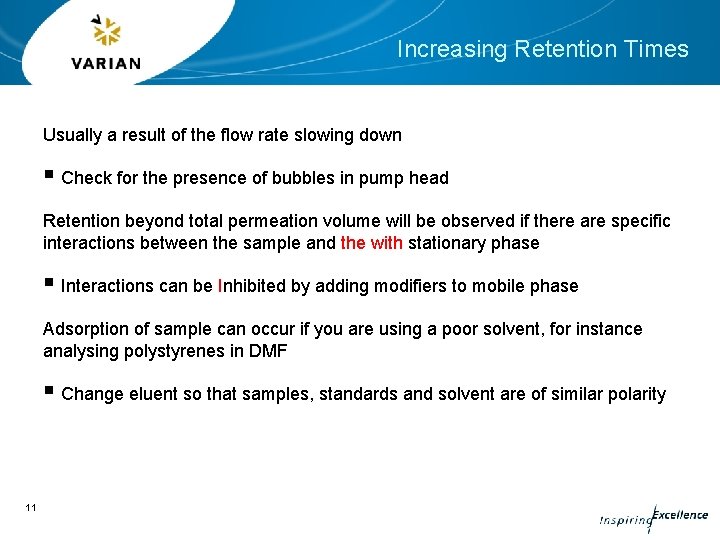 VARIAN

Increasing Retention Times

Usually a result of the flow rate slowing down

▪ Check for the presence of bubbles in pump head

Retention beyond total permeation volume will be observed if there are specific interactions between the sample and the with stationary phase

▪ Interactions can be Inhibited by adding modifiers to mobile phase

Adsorption of sample can occur if you are using a poor solvent, for instance analysing polystyrenes in DMF

▪ Change eluent so that samples, standards and solvent are of similar polarity

11

Inspiring Excellence